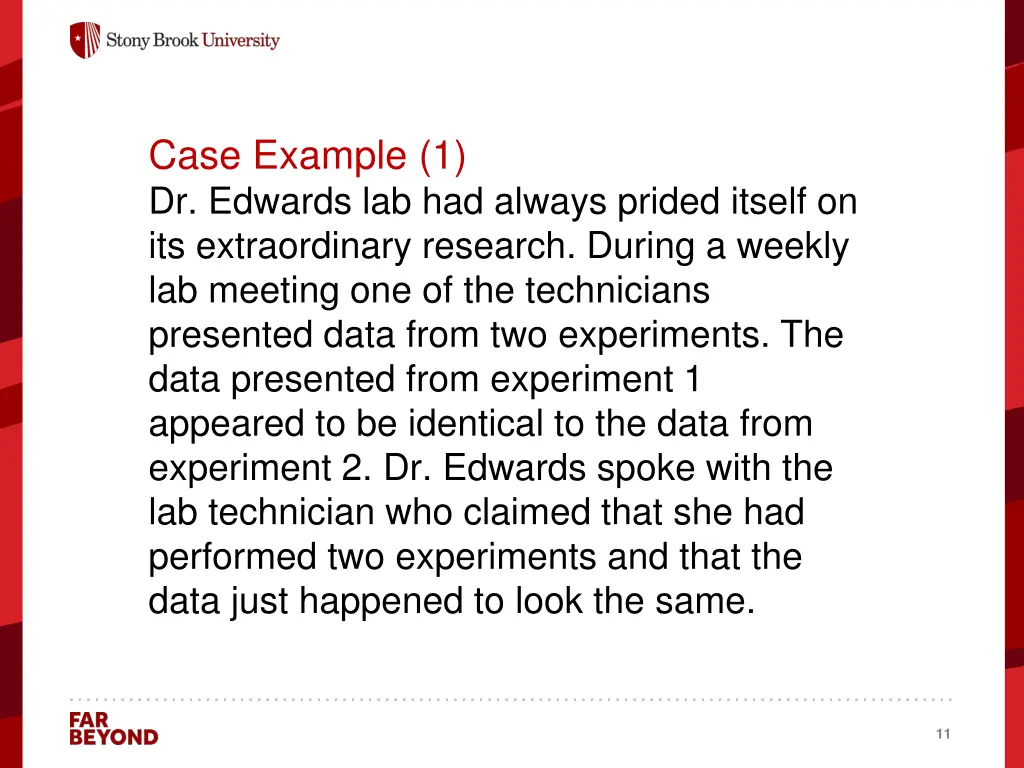 Stony Brook University

Case Example (1)
Dr. Edwards lab had always prided itself on its extraordinary research. During a weekly lab meeting one of the technicians presented data from two experiments. The data presented from experiment 1 appeared to be identical to the data from experiment 2. Dr. Edwards spoke with the lab technician who claimed that she had performed two experiments and that the data just happened to look the same.

FAR BEYOND

11